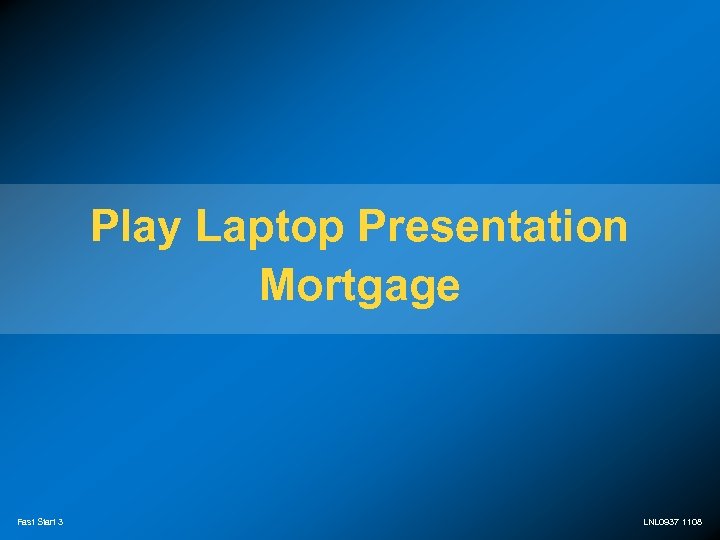 Play Laptop Presentation
Mortgage

Fast Start 3

LNL0937 1108